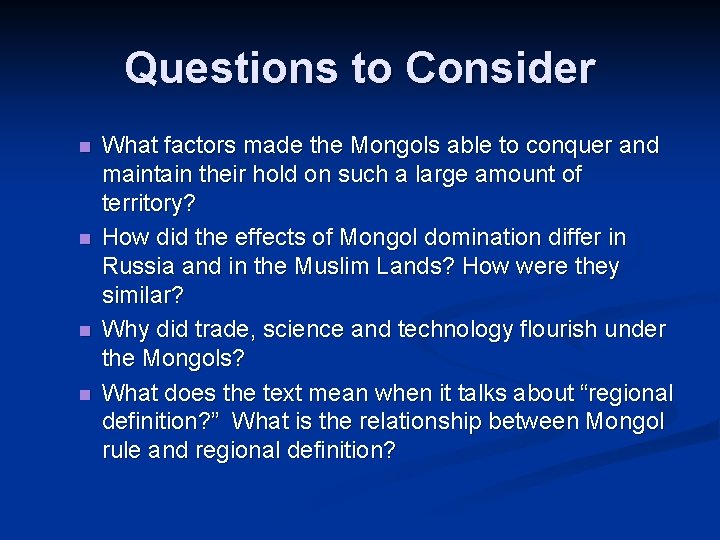 Questions to Consider

- What factors made the Mongols able to conquer and maintain their hold on such a large amount of territory?
- How did the effects of Mongol domination differ in Russia and in the Muslim Lands? How were they similar?
- Why did trade, science and technology flourish under the Mongols?
- What does the text mean when it talks about “regional definition?” What is the relationship between Mongol rule and regional definition?